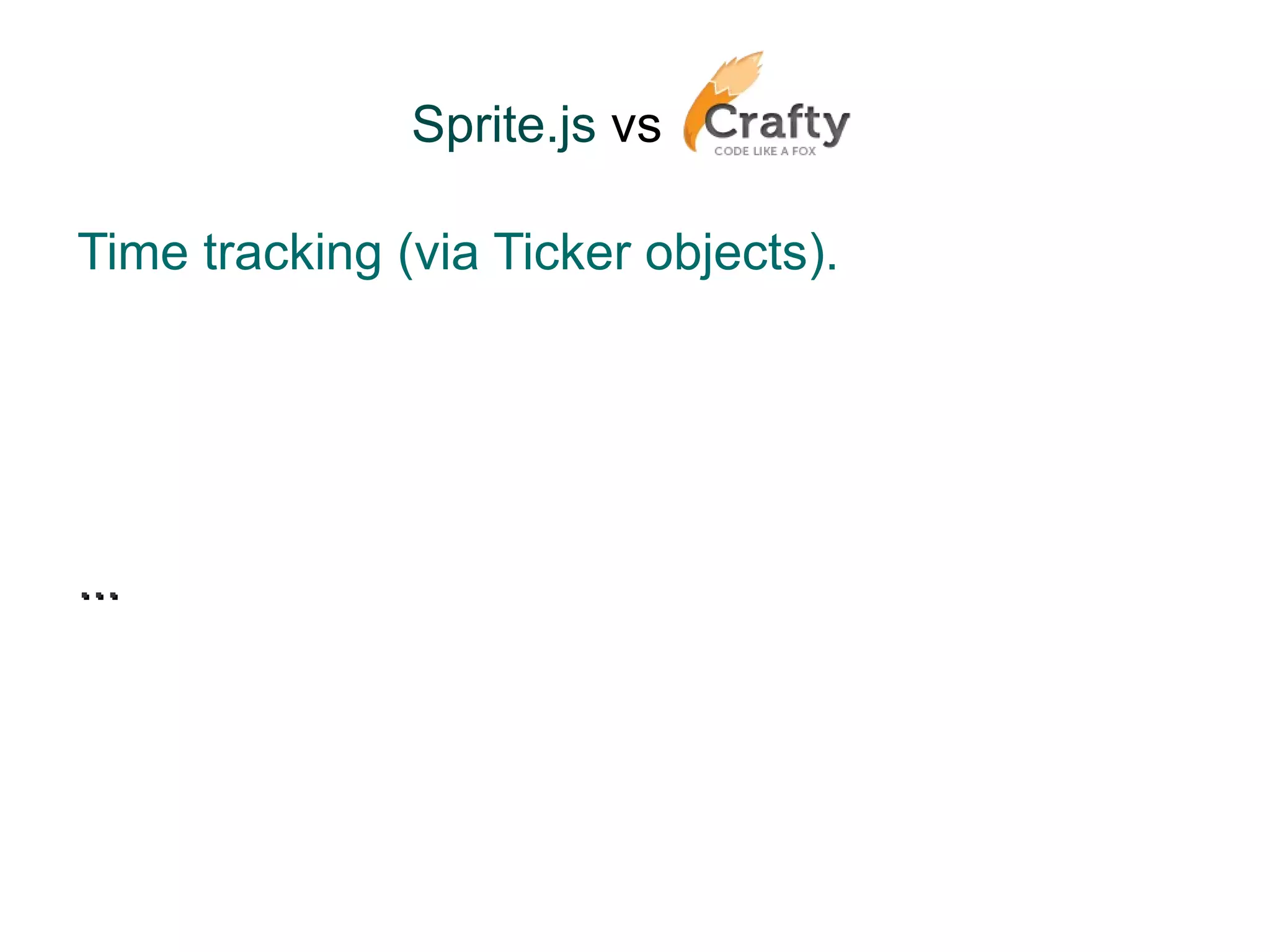 Sprite.js vs Crafty
CODE LIKE A FOX

Time tracking (via Ticker objects).

...